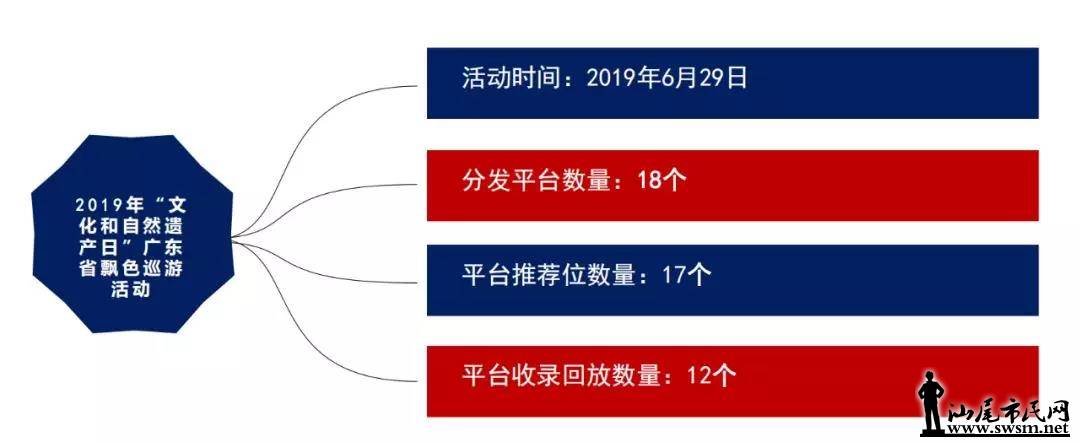 2019年“文化和自然遗产日”广东省飘色巡游活动

活动时间：2019年6月29日

分发平台数量：18个

平台推荐位数量：17个

平台收录回放数量：12个

汕尾市民网
www.swsm.net